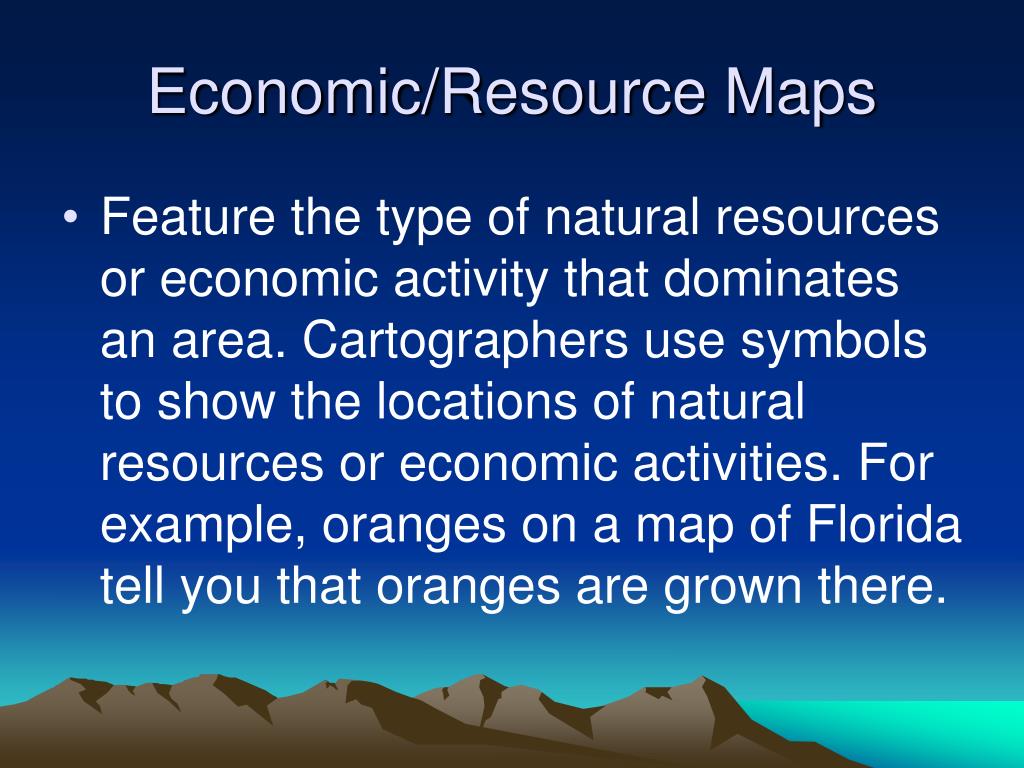 Economic/Resource Maps

• Feature the type of natural resources or economic activity that dominates an area. Cartographers use symbols to show the locations of natural resources or economic activities. For example, oranges on a map of Florida tell you that oranges are grown there.